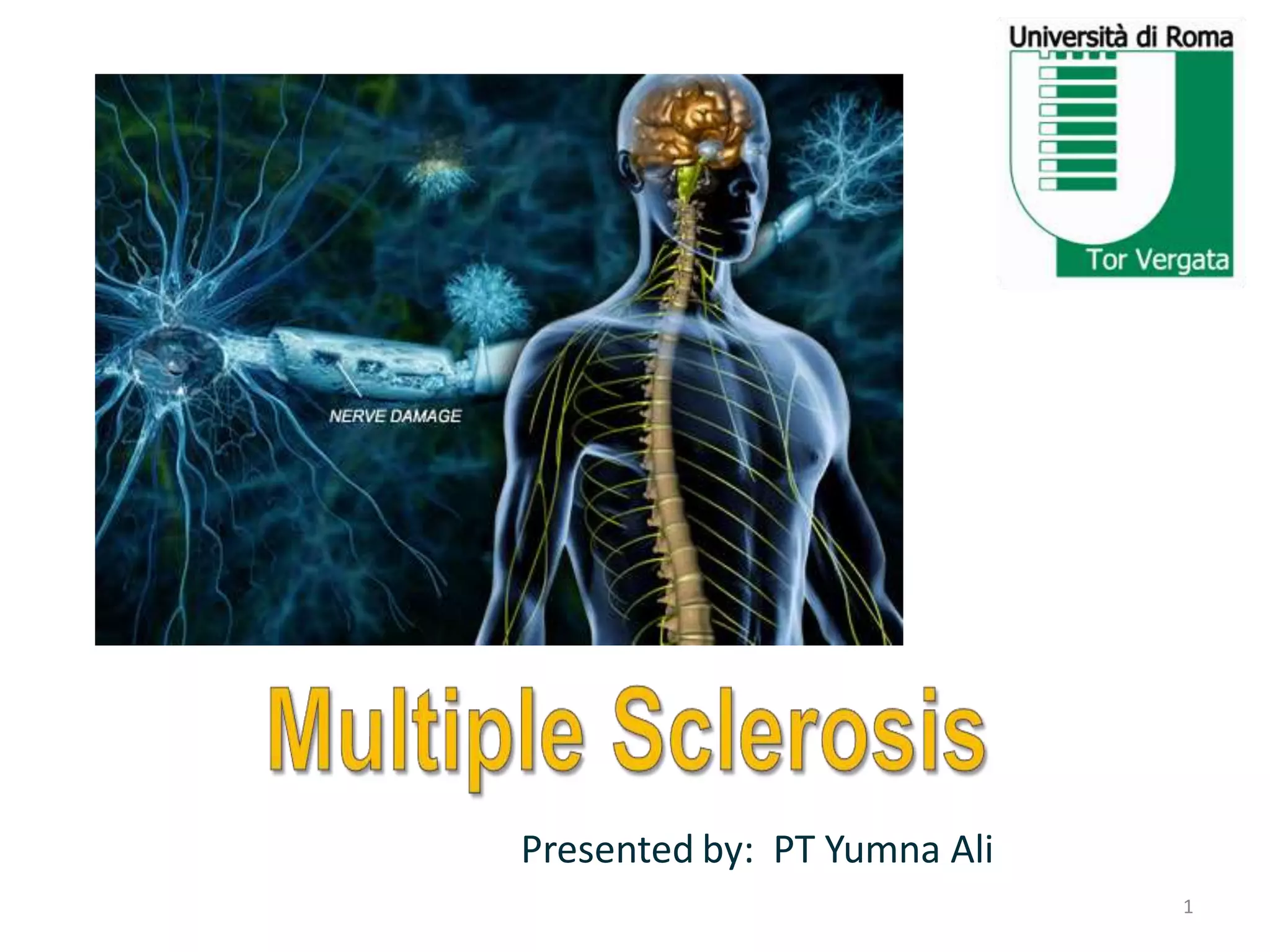 Università di Roma

Tor Vergata

NERVE DAMAGE

Multiple Sclerosis

Presented by: PT Yumna Ali

1